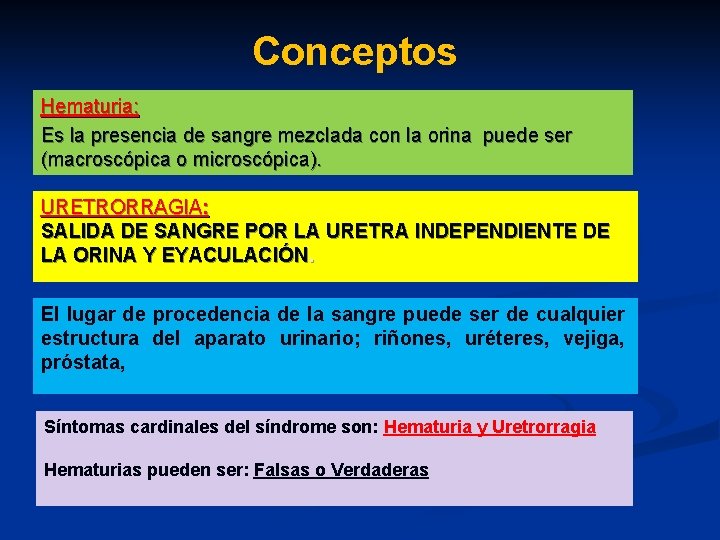 Conceptos

Hematuria:
Es la presencia de sangre mezclada con la orina puede ser (macroscópica o microscópica).

URETRORRAGIA:
SALIDA DE SANGRE POR LA URETRA INDEPENDIENTE DE LA ORINA Y EYACULACIÓN.

El lugar de procedencia de la sangre puede ser de cualquier estructura del aparato urinario; riñones, uréteres, vejiga, próstata,

Síntomas cardinales del síndrome son: Hematuria y Uretrorragia

Hematurias pueden ser: Falsas o Verdaderas